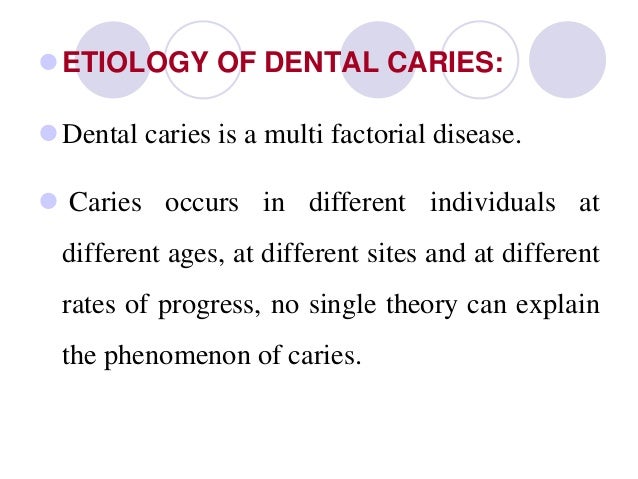 ETIOLOGY OF DENTAL CARIES:

Dental caries is a multi factorial disease.

Caries occurs in different individuals at different ages, at different sites and at different rates of progress, no single theory can explain the phenomenon of caries.